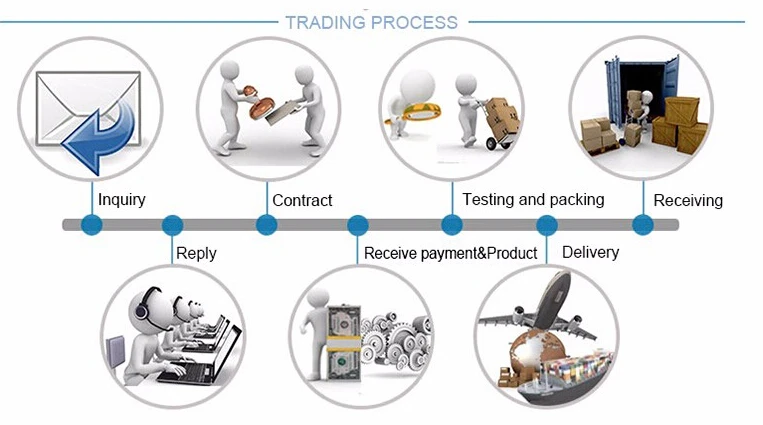 TRADING PROCESS

Inquiry

Reply

Contract

Receive payment&Product

Testing and packing

Delivery

Receiving